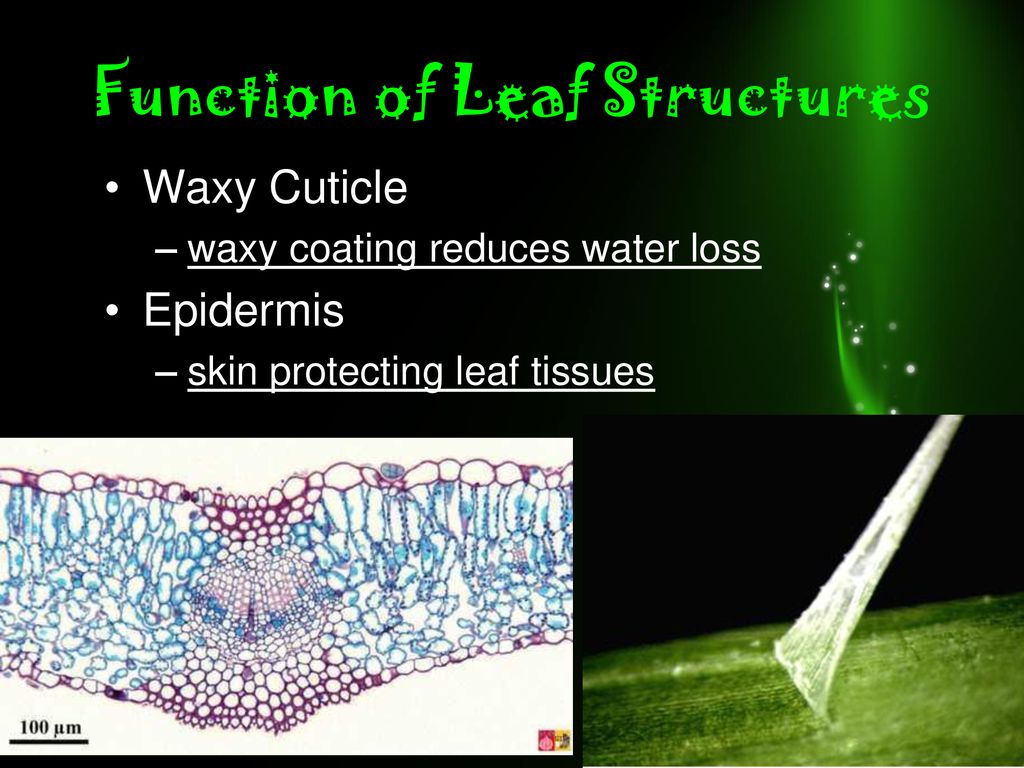 Function of Leaf Structures

• Waxy Cuticle
– waxy coating reduces water loss
• Epidermis
– skin protecting leaf tissues

100 µm